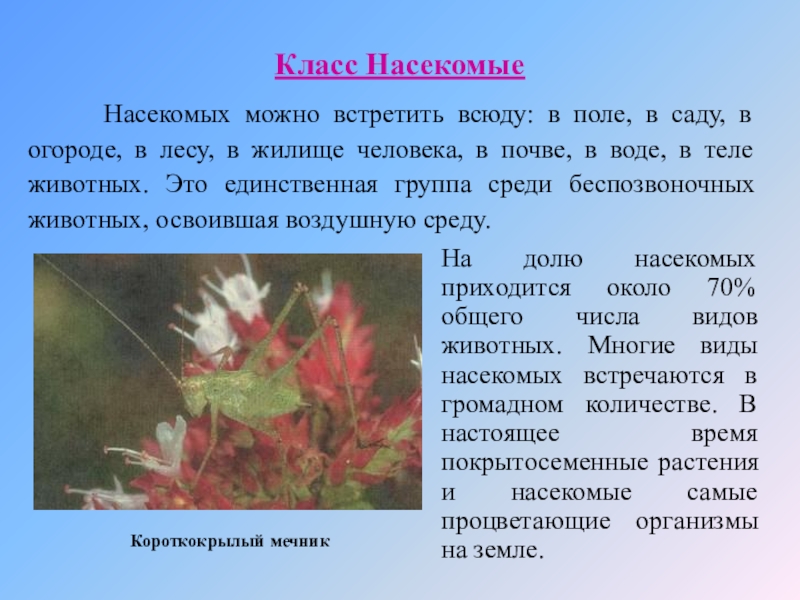 Класс Насекомые

Насекомых можно встретить всюду: в поле, в саду, в огороде, в лесу, в жилище человека, в почве, в воде, в теле животных. Это единственная группа среди беспозвоночных животных, освоившая воздушную среду.

На долю насекомых приходится около 70% общего числа видов животных. Многие виды насекомых встречаются в громадном количестве. В настоящее время покрытосеменные растения и насекомые самые процветающие организмы на земле.

Короткокрылый мечник